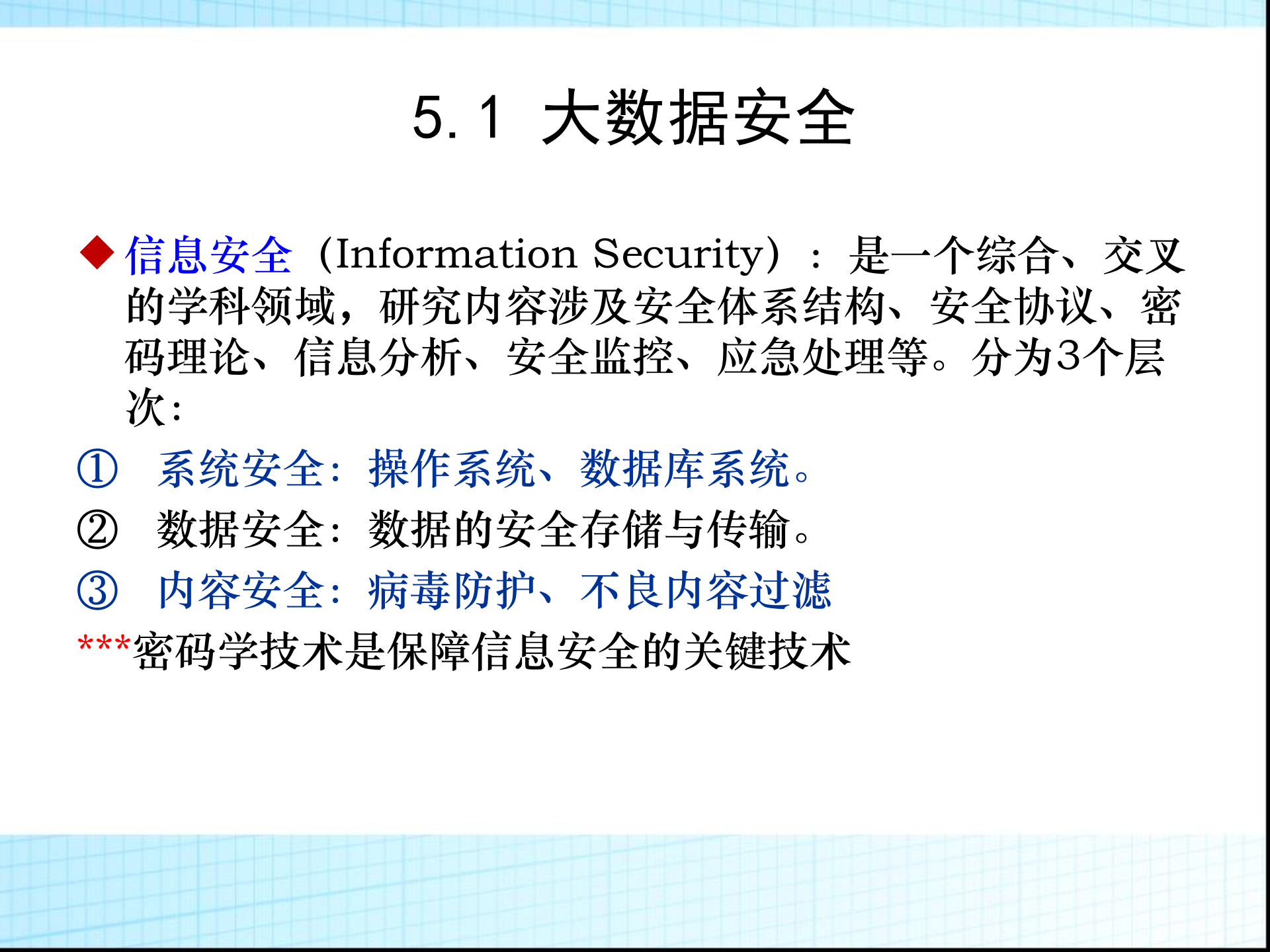 5.1 大数据安全

◆信息安全（Information Security）：是一个综合、交叉的学科领域，研究内容涉及安全体系结构、安全协议、密码理论、信息分析、安全监控、应急处理等。分为3个层次：

① 系统安全：操作系统、数据库系统。

② 数据安全：数据的安全存储与传输。

③ 内容安全：病毒防护、不良内容过滤

***密码学技术是保障信息安全的关键技术